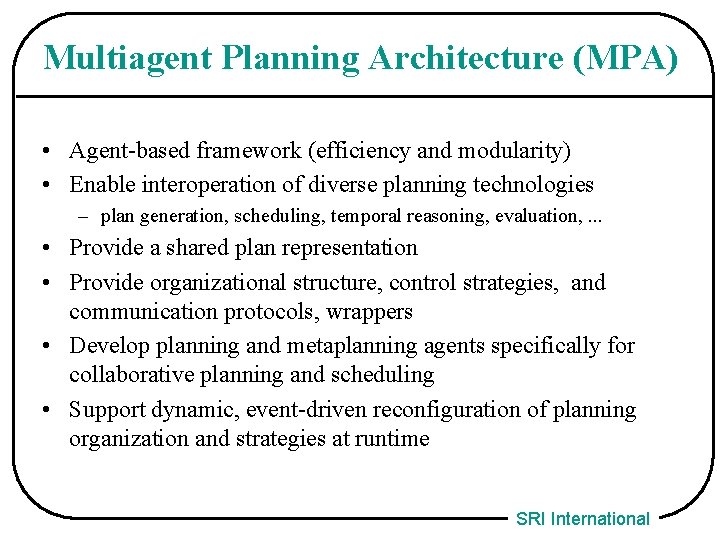 Multiagent Planning Architecture (MPA)

• Agent-based framework (efficiency and modularity)
• Enable interoperation of diverse planning technologies
  – plan generation, scheduling, temporal reasoning, evaluation, ...
• Provide a shared plan representation
• Provide organizational structure, control strategies, and communication protocols, wrappers
• Develop planning and metaplanning agents specifically for collaborative planning and scheduling
• Support dynamic, event-driven reconfiguration of planning organization and strategies at runtime

SRI International